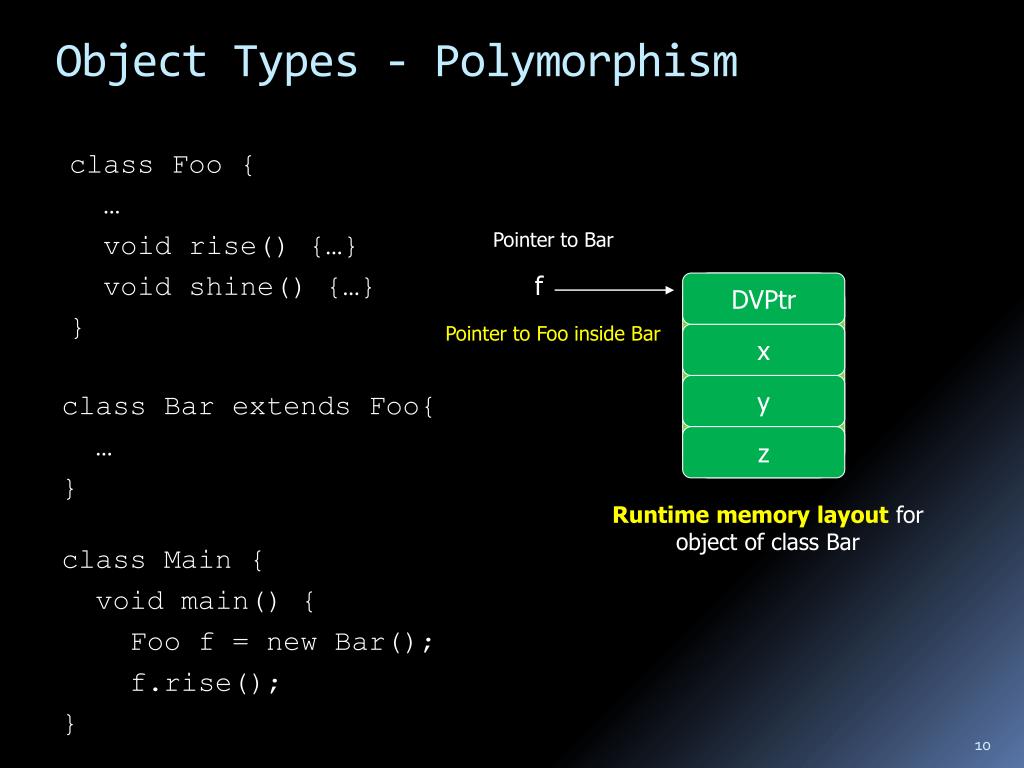 Object Types - Polymorphism

class Foo {
…
void rise() {…}
void shine() {…}
}

class Bar extends Foo{
…
}

class Main {
void main() {
Foo f = new Bar();
f.rise();
}

Pointer to Bar

f

Pointer to Foo inside Bar

DVPtr
x
y
z

Runtime memory layout for object of class Bar

10